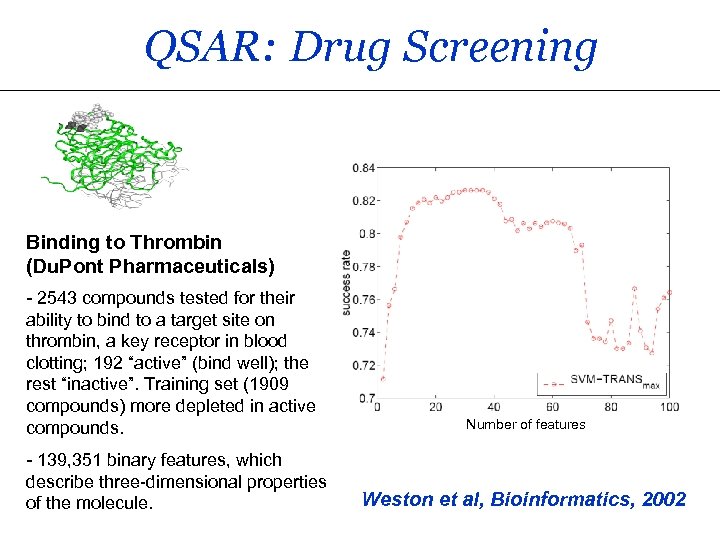 QSAR: Drug Screening

Binding to Thrombin
(DuPont Pharmaceuticals)

- 2543 compounds tested for their ability to bind to a target site on thrombin, a key receptor in blood clotting; 192 “active” (bind well); the rest “inactive”. Training set (1909 compounds) more depleted in active compounds.

- 139,351 binary features, which describe three-dimensional properties of the molecule.

0.84
0.82
0.8
0.78
0.76
0.74
0.72
0.7
success rate
0
20
40
60
80
100
Number of features
SVM−TRANS$_{max}$

Weston et al, Bioinformatics, 2002